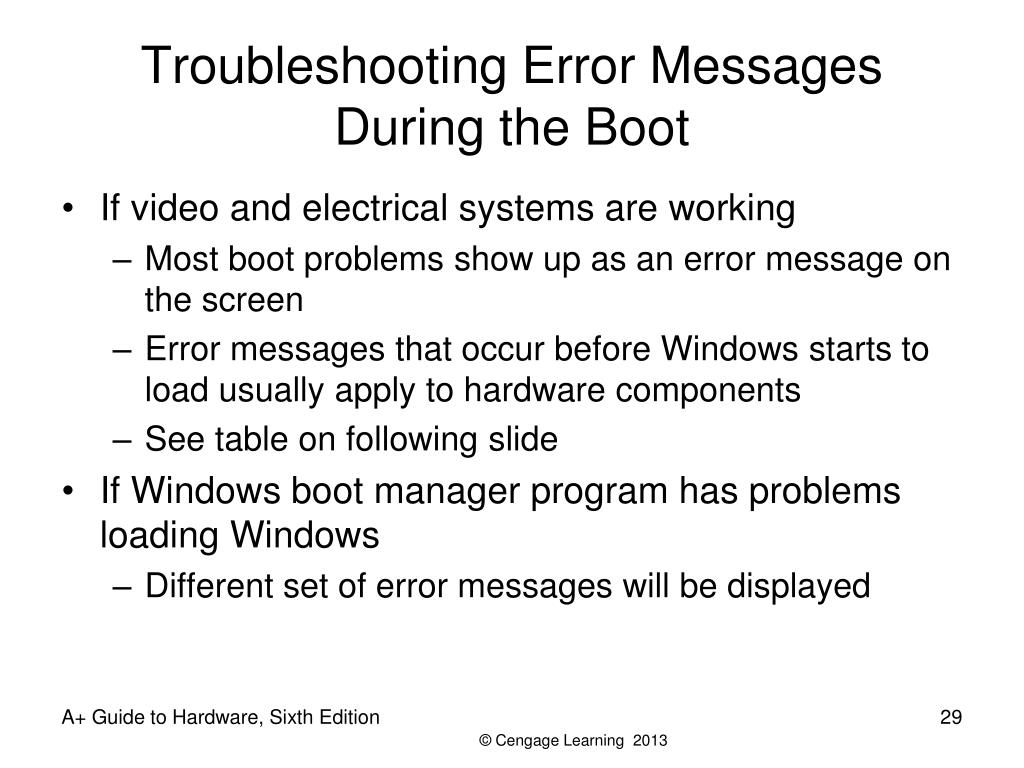 Troubleshooting Error Messages During the Boot

• If video and electrical systems are working
– Most boot problems show up as an error message on the screen
– Error messages that occur before Windows starts to load usually apply to hardware components
– See table on following slide
• If Windows boot manager program has problems loading Windows
– Different set of error messages will be displayed

A+ Guide to Hardware, Sixth Edition

29

© Cengage Learning 2013